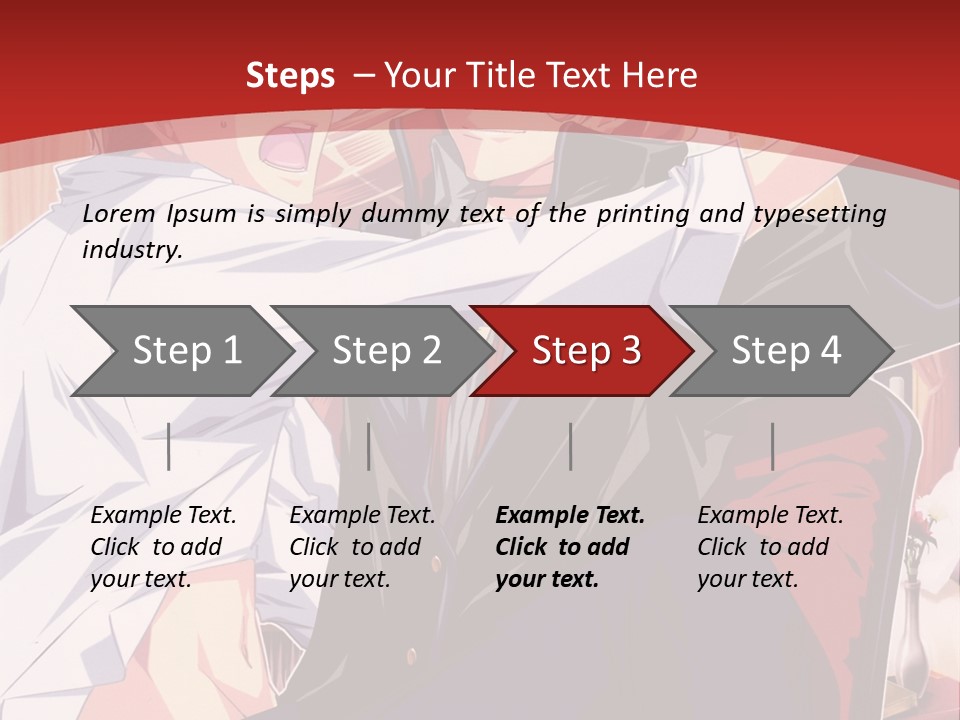 Steps – Your Title Text Here

Lorem Ipsum is simply dummy text of the printing and typesetting industry.

Step 1

Step 2

Step 3

Step 4

Example Text. Click to add your text.

Example Text. Click to add your text.

Example Text. Click to add your text.

Example Text. Click to add your text.